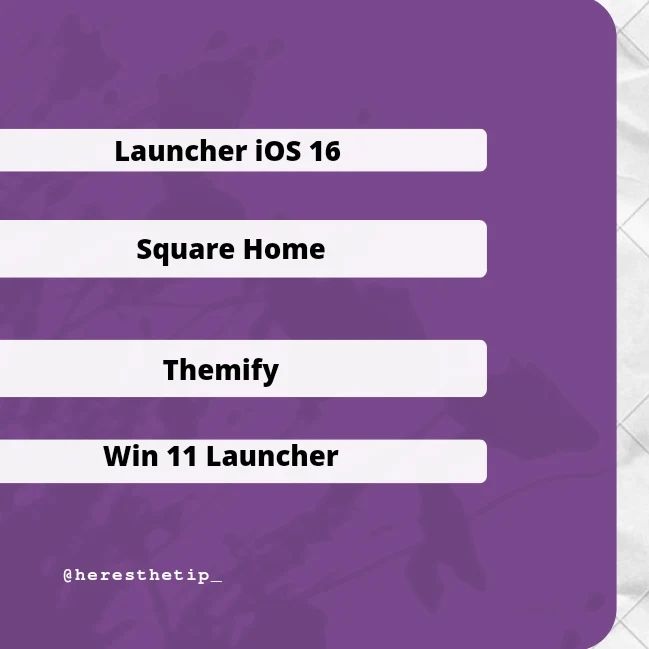 Launcher iOS 16

Square Home

Themify

Win 11 Launcher

@heresthetip_